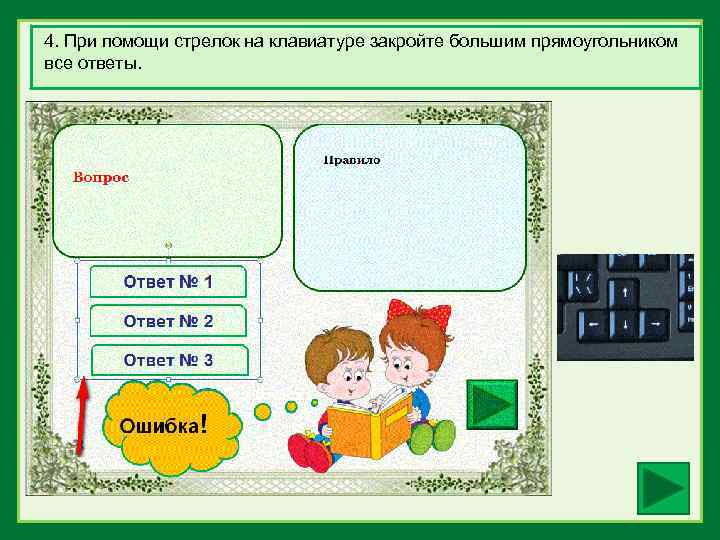 4. При помощи стрелок на клавиатуре закройте большим прямоугольником все ответы.

Вопрос

Правило

Ответ № 1

Ответ № 2

Ответ № 3

Ошибка!